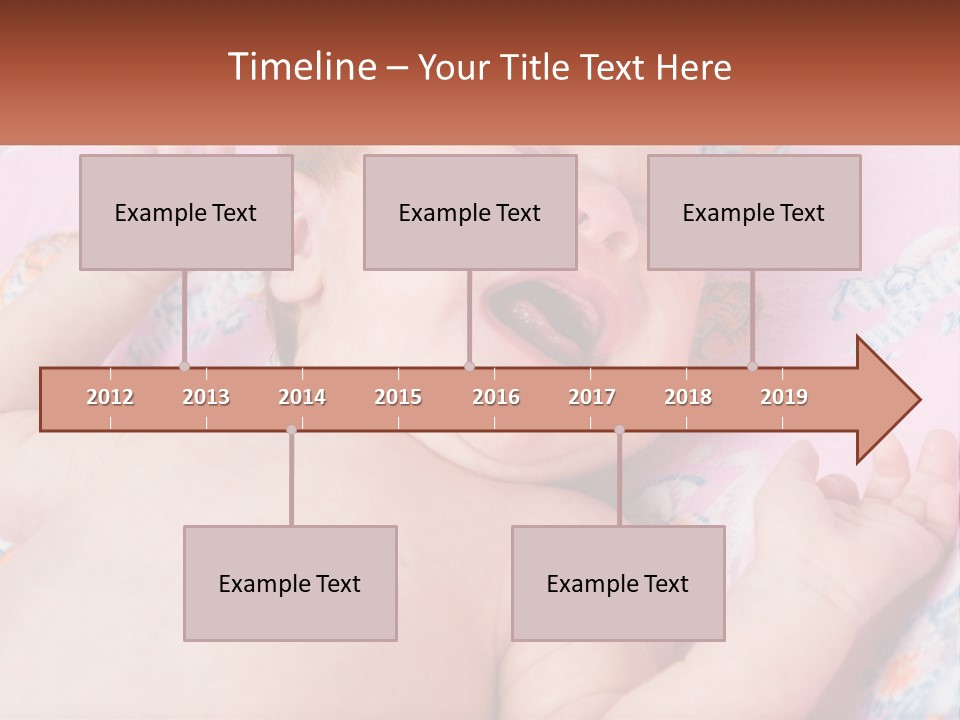 Timeline – Your Title Text Here

Example Text

Example Text

Example Text

2012 2013 2014 2015 2016 2017 2018 2019

Example Text

Example Text